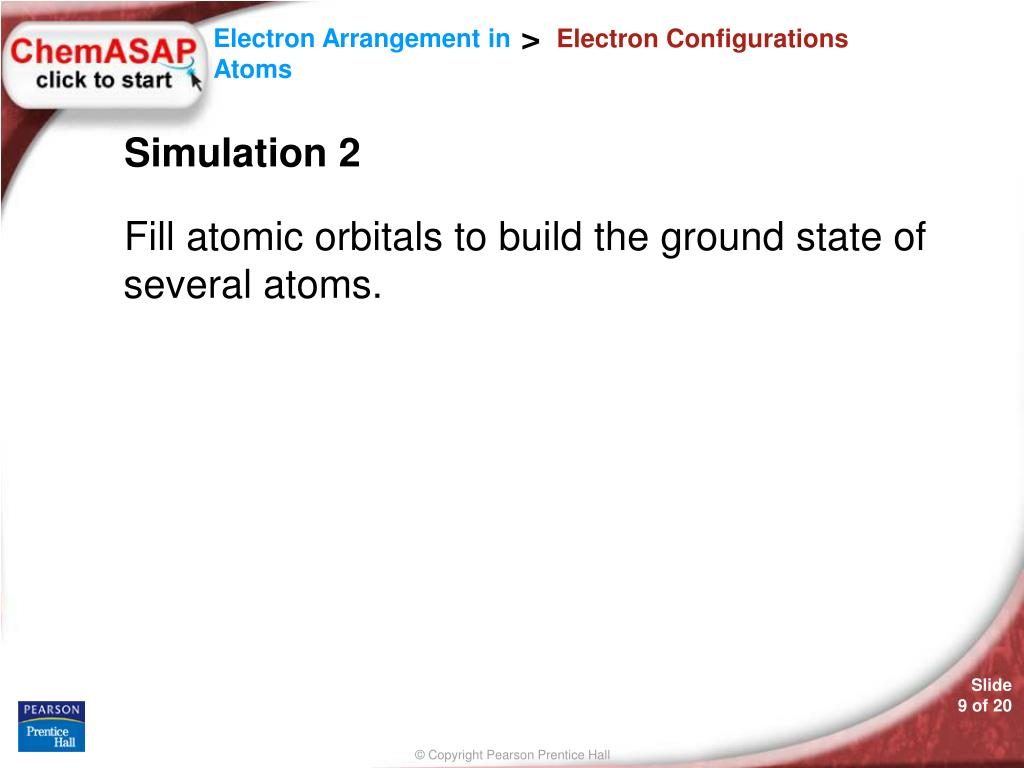 ChemASAP
click to start

Electron Arrangement in Atoms > Electron Configurations

Simulation 2

Fill atomic orbitals to build the ground state of several atoms.

PEARSON
Prentice Hall

© Copyright Pearson Prentice Hall

Slide
9 of 20